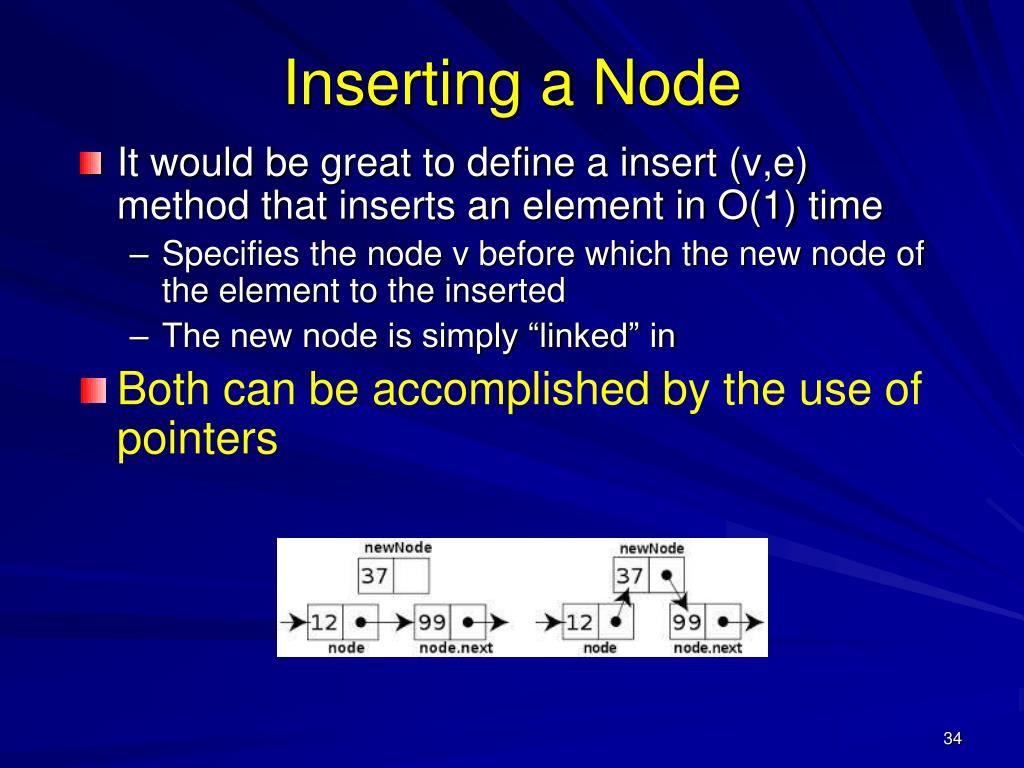 Inserting a Node

It would be great to define a insert (v,e) method that inserts an element in O(1) time

– Specifies the node v before which the new node of the element to the inserted

– The new node is simply “linked” in

Both can be accomplished by the use of pointers

newNode
37
12
99
node
node.next

newNode
37
12
99
node
node.next

34